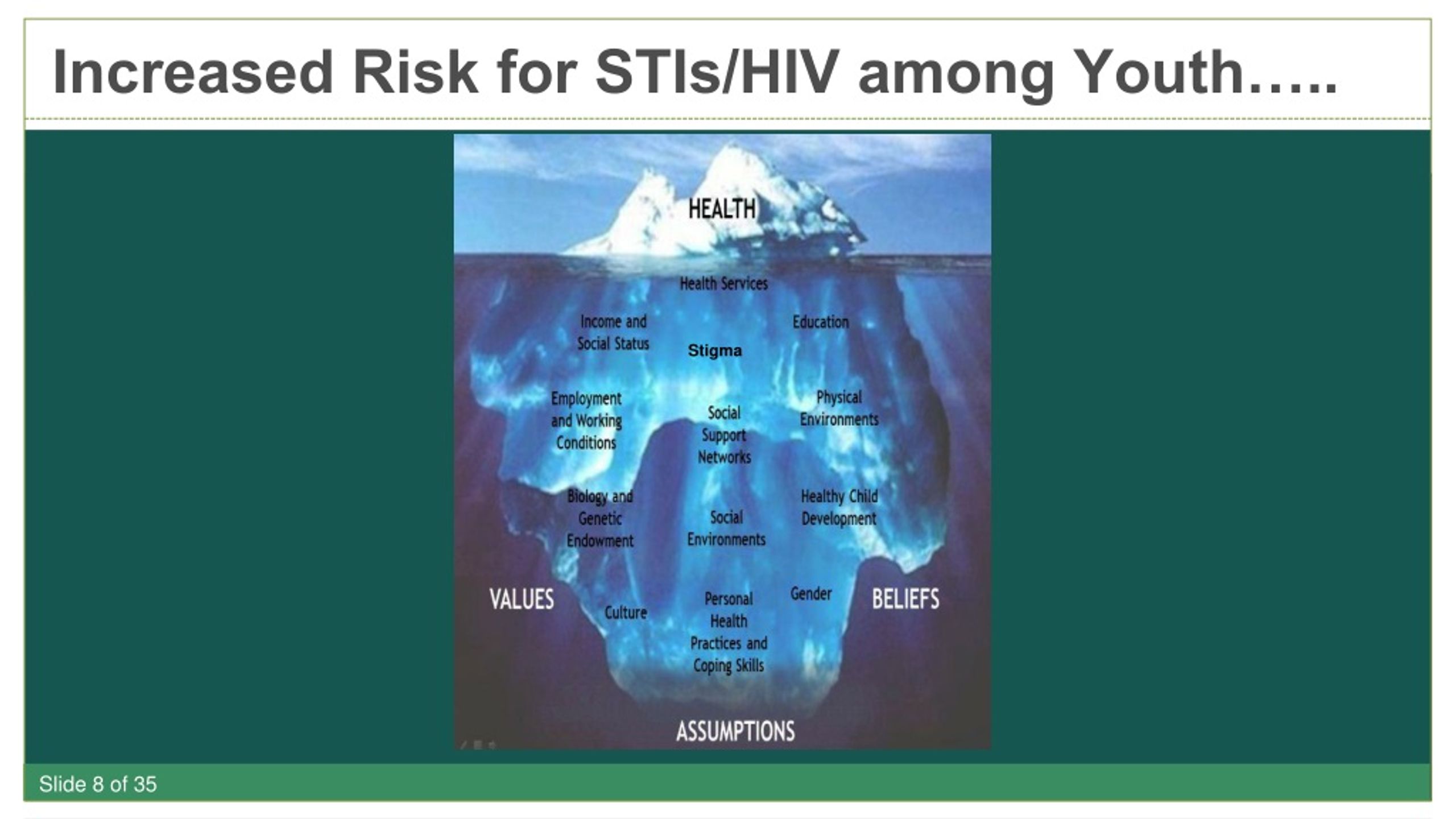 Increased Risk for STIs/HIV among Youth…..

HEALTH

Health Services

Income and Social Status

Education

Stigma

Employment and Working Conditions

Social Support Networks

Physical Environments

Biology and Genetic Endowment

Social Environments

Healthy Child Development

VALUES

Culture

Personal Health Practices and Coping Skills

Gender

BELIEFS

ASSUMPTIONS

Slide 8 of 35